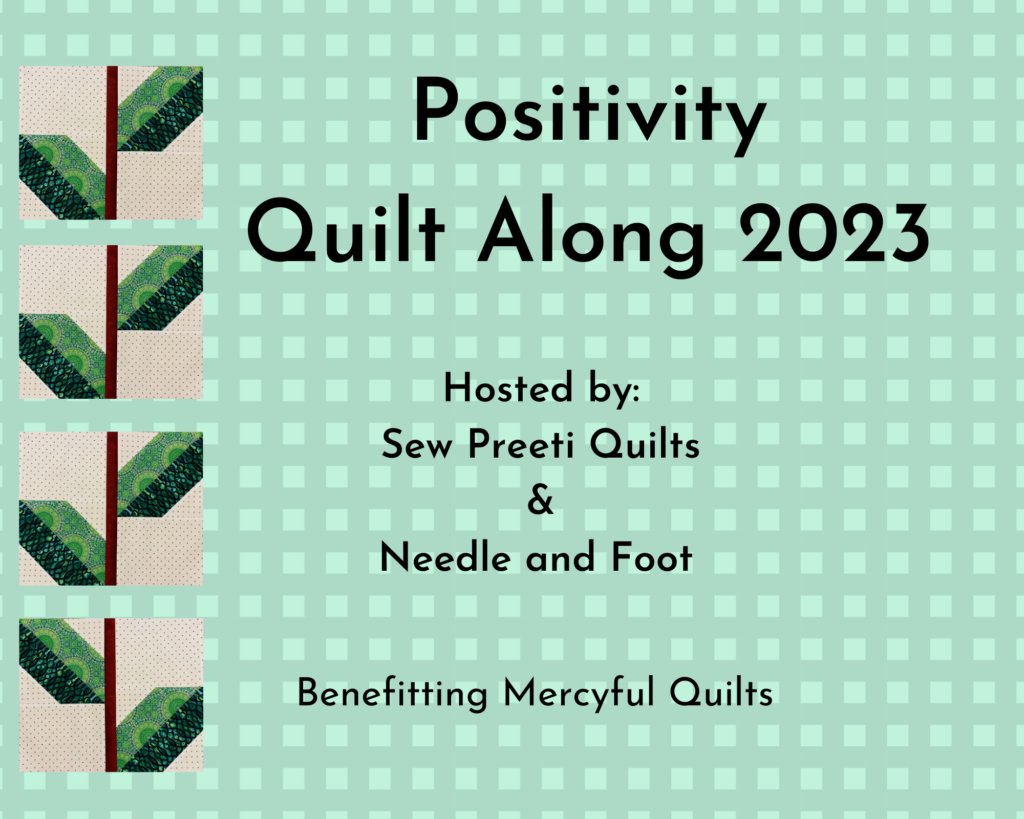 Positivity
Quilt Along 2023

Hosted by:
Sew Preeti Quilts
&
Needle and Foot

Benefitting Mercyful Quilts